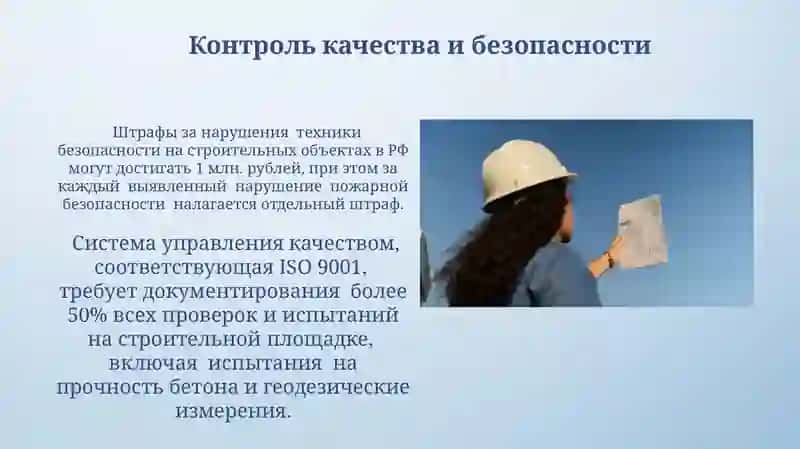 Контроль качества и безопасности

Штрафы за нарушения техники безопасности на строительных объектах в РФ могут достигать 1 млн. рублей, при этом за каждый выявленный нарушение пожарной безопасности налагается отдельный штраф.

Система управления качеством, соответствующая ISO 9001, требует документирования более 50% всех проверок и испытаний на строительной площадке, включая испытания на прочность бетона и геодезические измерения.